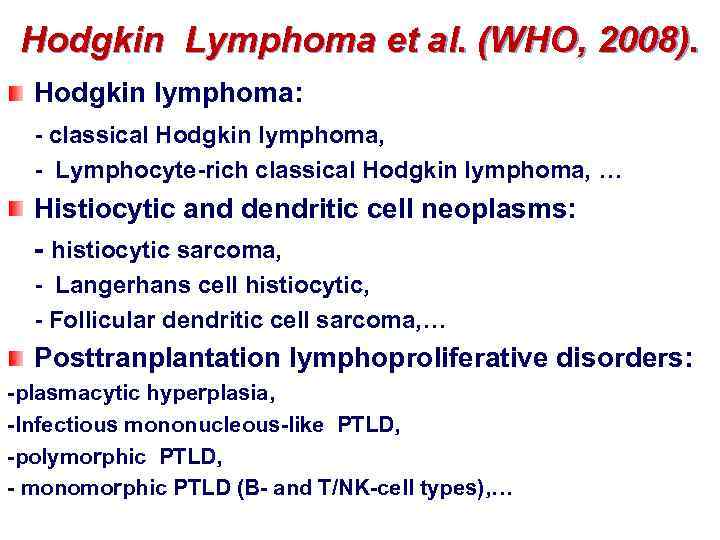 Hodgkin Lymphoma et al. (WHO, 2008).

Hodgkin lymphoma:

- classical Hodgkin lymphoma,

- Lymphocyte-rich classical Hodgkin lymphoma, …

Histiocytic and dendritic cell neoplasms:

- histiocytic sarcoma,

- Langerhans cell histiocytic,

- Follicular dendritic cell sarcoma,…

Posttranplantation lymphoproliferative disorders:

-plasmacytic hyperplasia,

-Infectious mononucleous-like PTLD,

-polymorphic PTLD,

- monomorphic PTLD (B- and T/NK-cell types),…